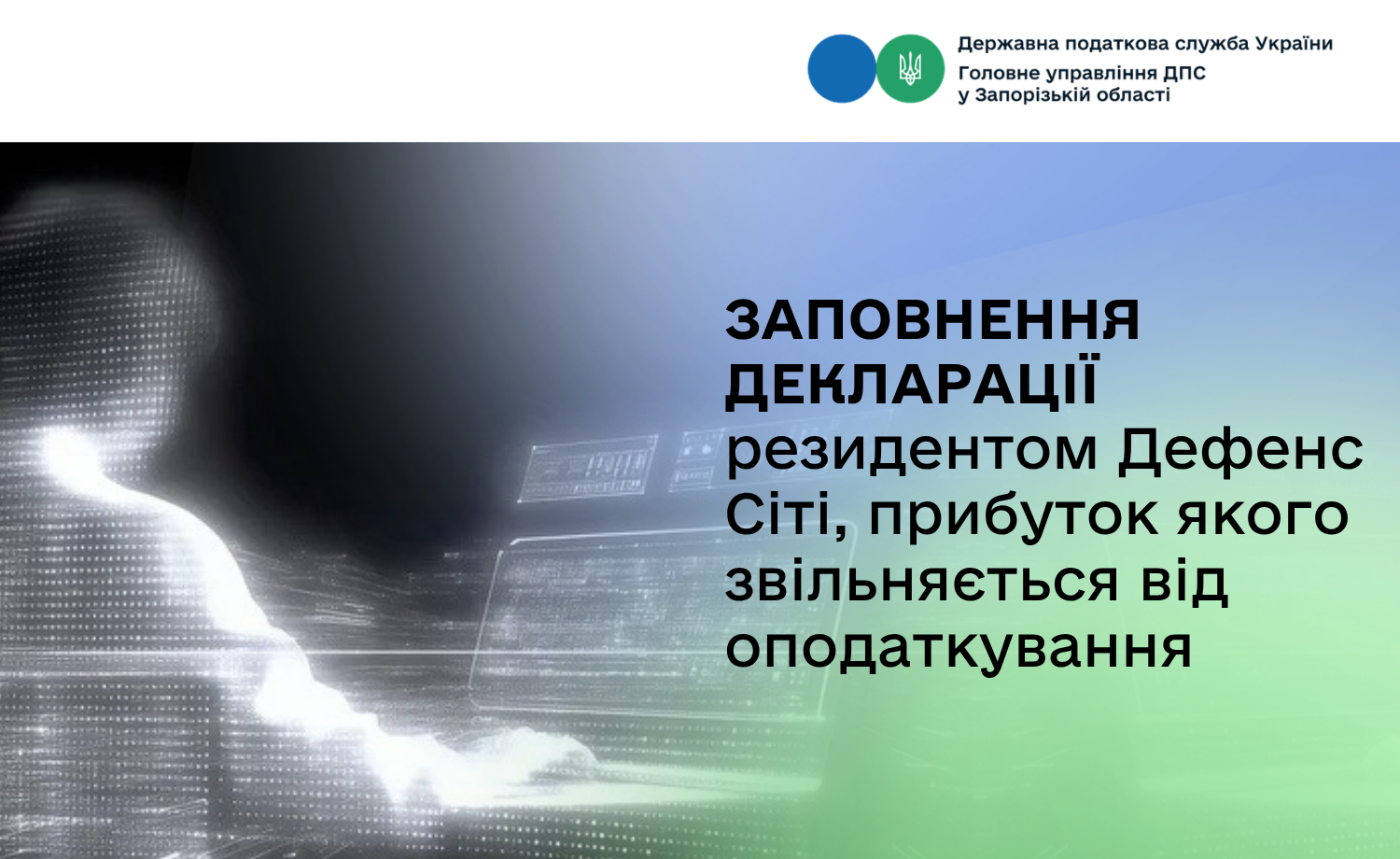 Державна податкова служба України
Головне управління ДПС
у Запорізькій області

ЗАПОВНЕННЯ ДЕКЛАРАЦІЇ резидентом Дефенс Сіті, прибуток якого звільняється від оподаткування